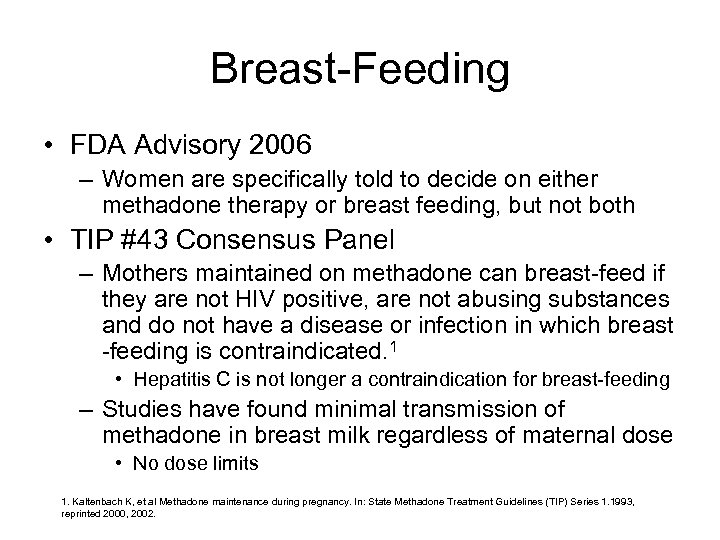 Breast-Feeding

• FDA Advisory 2006

– Women are specifically told to decide on either methadone therapy or breast feeding, but not both

• TIP #43 Consensus Panel

– Mothers maintained on methadone can breast-feed if they are not HIV positive, are not abusing substances and do not have a disease or infection in which breast -feeding is contraindicated.$^1$

• Hepatitis C is not longer a contraindication for breast-feeding

– Studies have found minimal transmission of methadone in breast milk regardless of maternal dose

• No dose limits

1. Kaltenbach K, et al Methadone maintenance during pregnancy. In: State Methadone Treatment Guidelines (TIP) Series 1.1993, reprinted 2000, 2002.